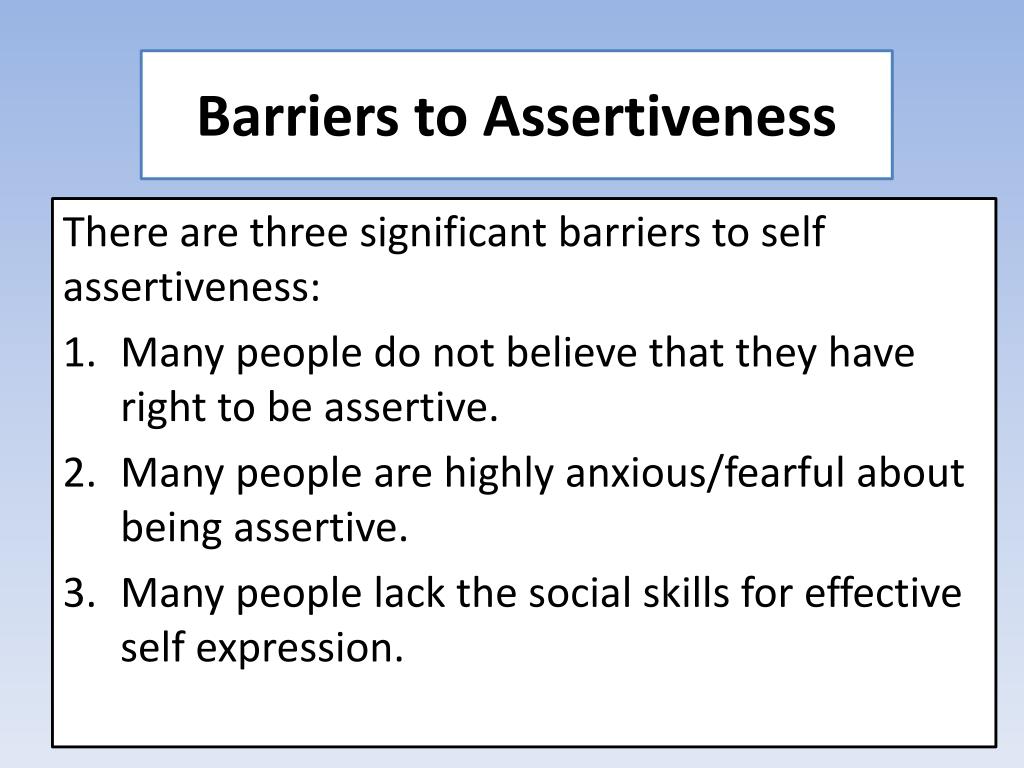 Barriers to Assertiveness

There are three significant barriers to self assertiveness:

1. Many people do not believe that they have right to be assertive.
2. Many people are highly anxious/fearful about being assertive.
3. Many people lack the social skills for effective self expression.